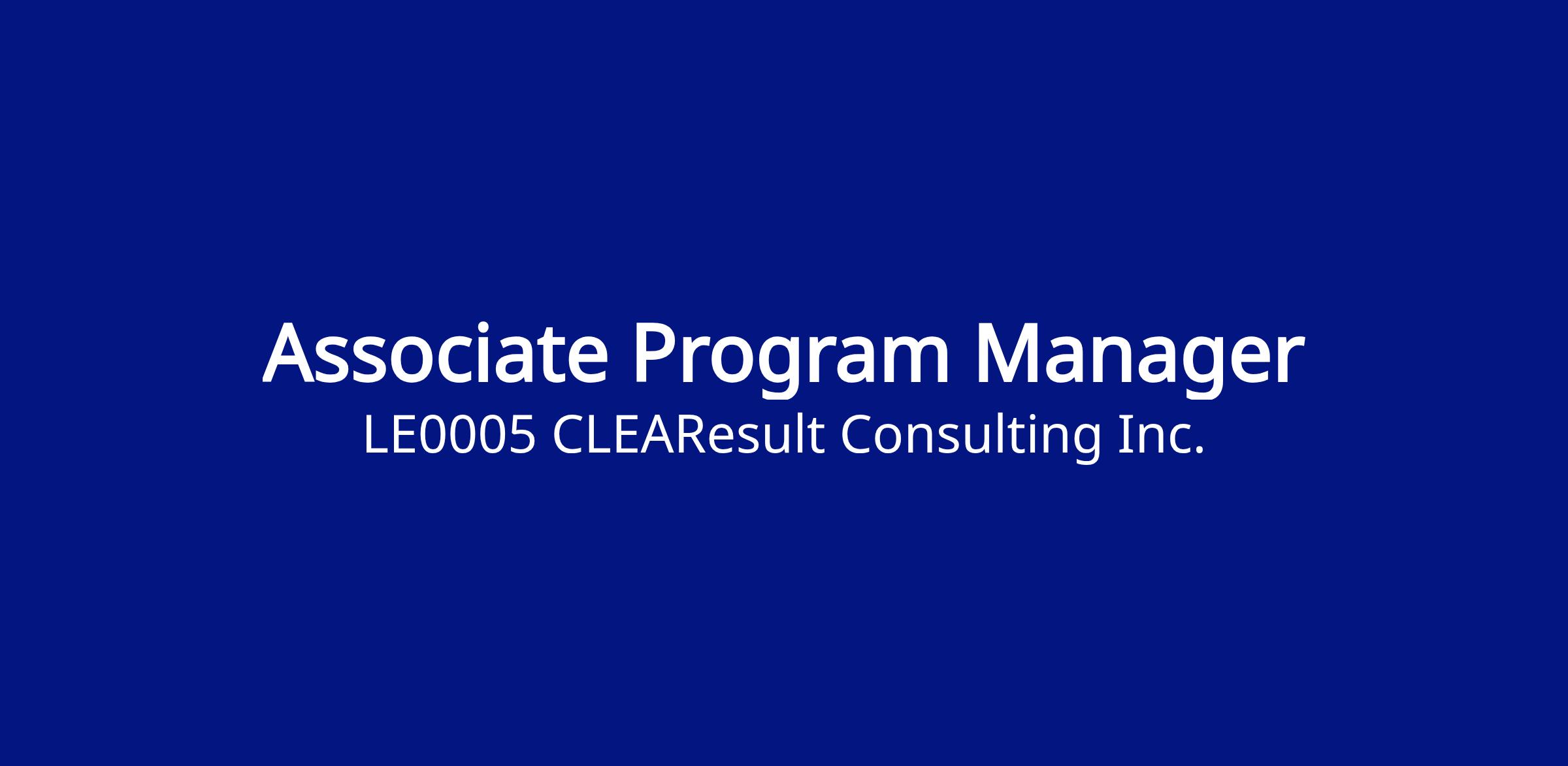 Associate Program Manager
LE0005 CLEAResult Consulting Inc.